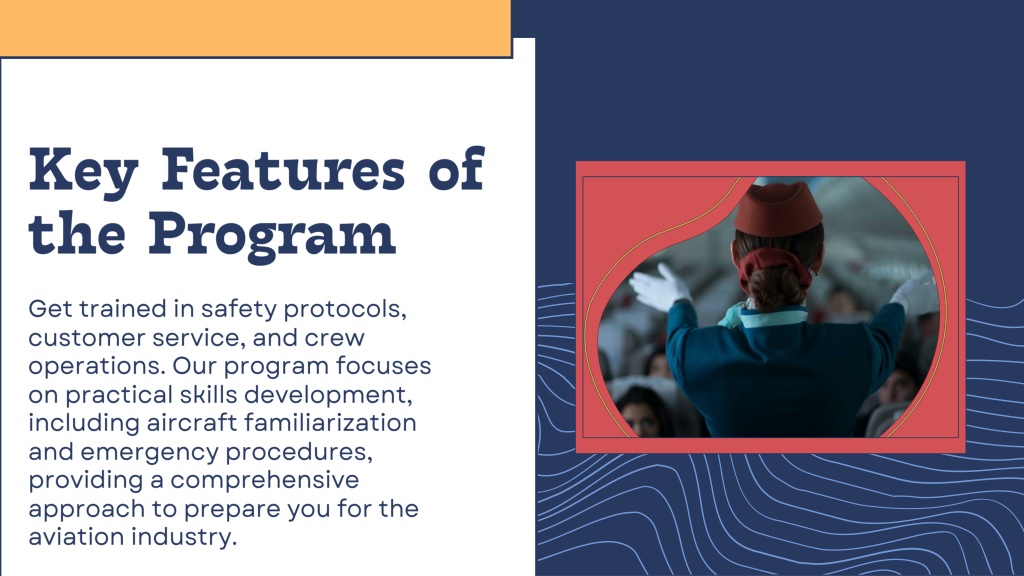 Key Features of the Program

Get trained in safety protocols, customer service, and crew operations. Our program focuses on practical skills development, including aircraft familiarization and emergency procedures, providing a comprehensive approach to prepare you for the aviation industry.